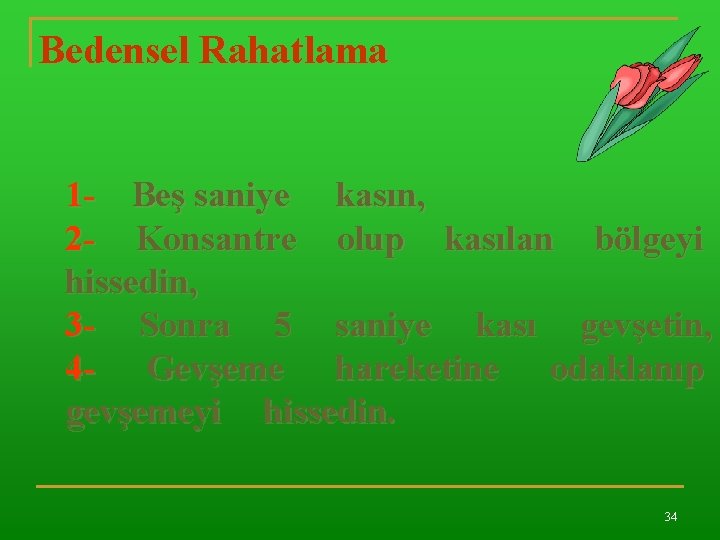 Bedensel Rahatlama

1- Beş saniye kasın,
2- Konsantre olup kasılan bölgeyi hissedin,
3- Sonra 5 saniye kası gevşetin,
4- Gevşeme hareketine odaklanıp gevşemeyi hissedin.

34